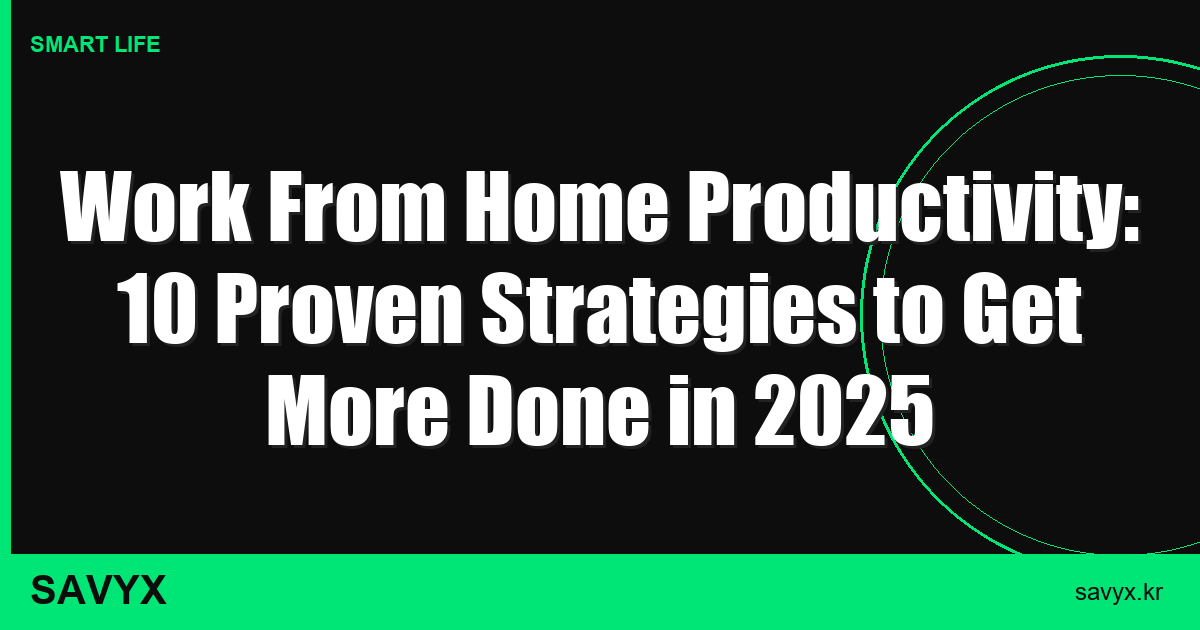 SMART LIFE

Work From Home Productivity: 10 Proven Strategies to Get More Done in 2025

SAVYX

savyx.kr